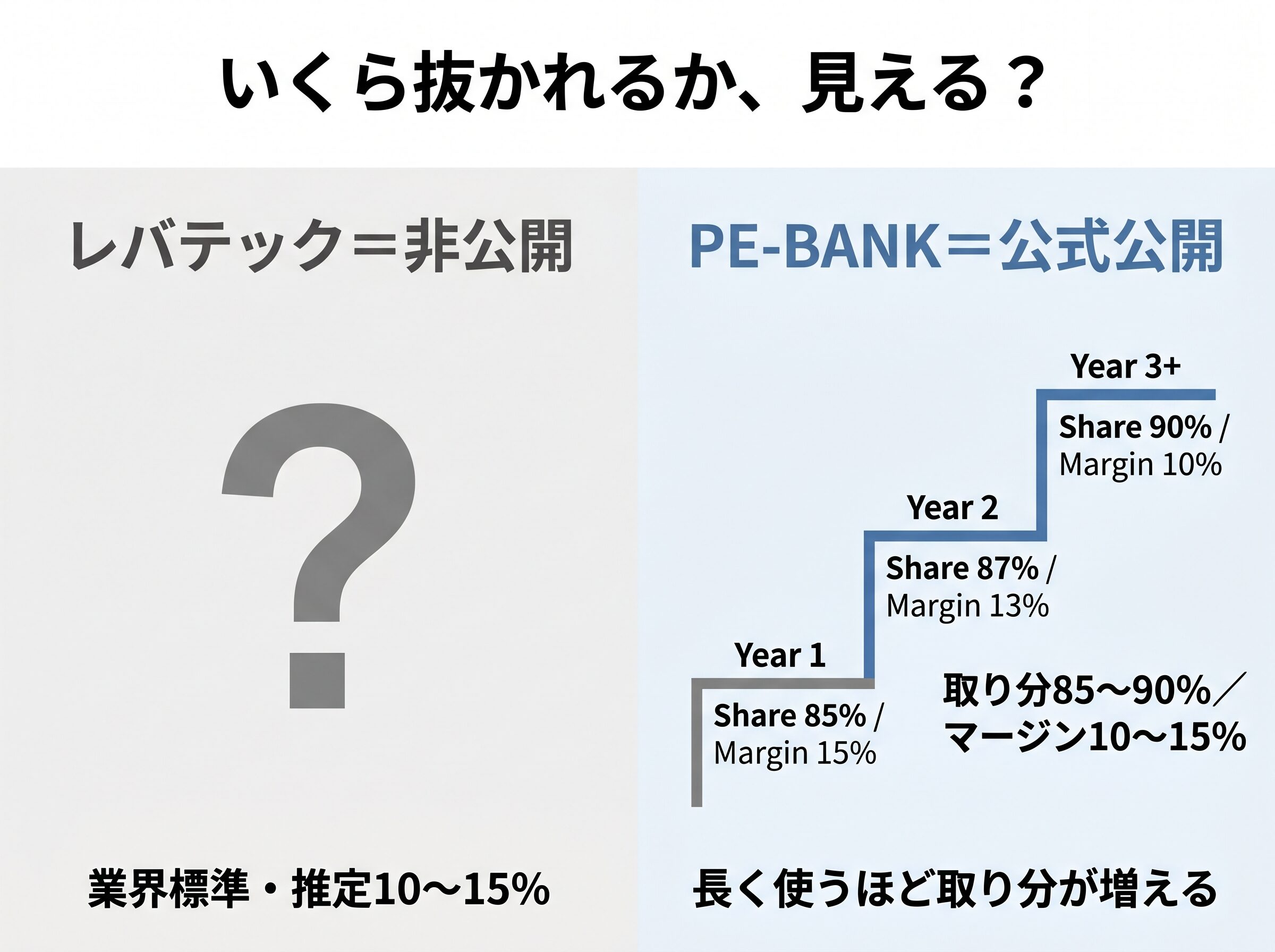 いくら抜かれるか、見える？

レバテック＝非公開

?

業界標準・推定10〜15%

PE-BANK＝公式公開

Year 3+

Share 90% / Margin 10%

Year 2

Share 87% / Margin 13%

Year 1

Share 85% / Margin 15%

取り分85〜90%／マージン10〜15%

長く使うほど取り分が増える